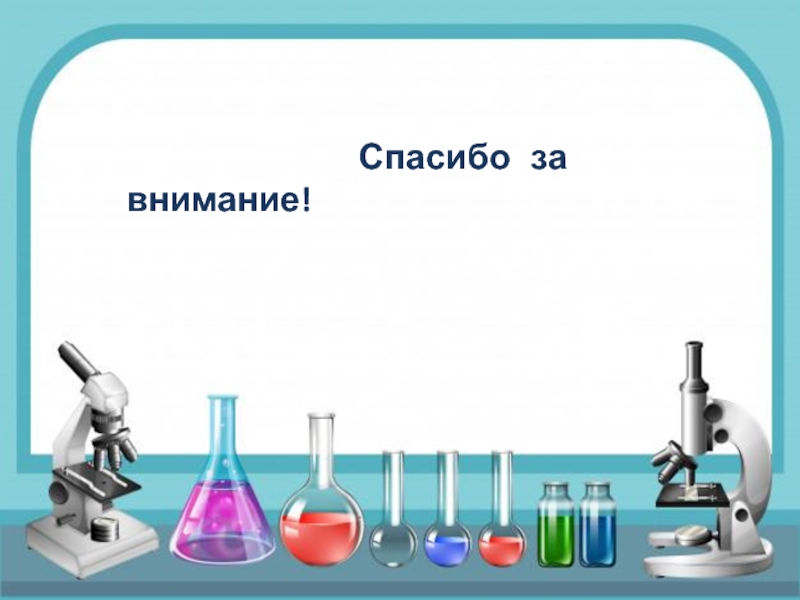 Спасибо за внимание!